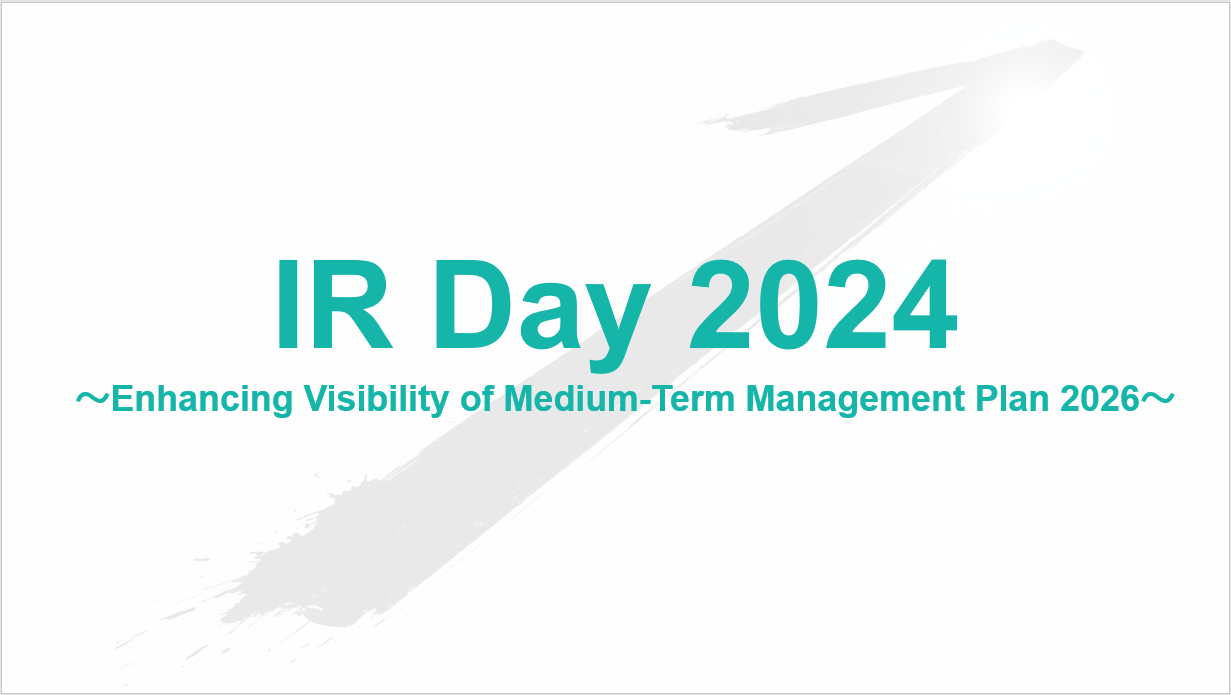 IR Day 2024

～Enhancing Visibility of Medium-Term Management Plan 2026～